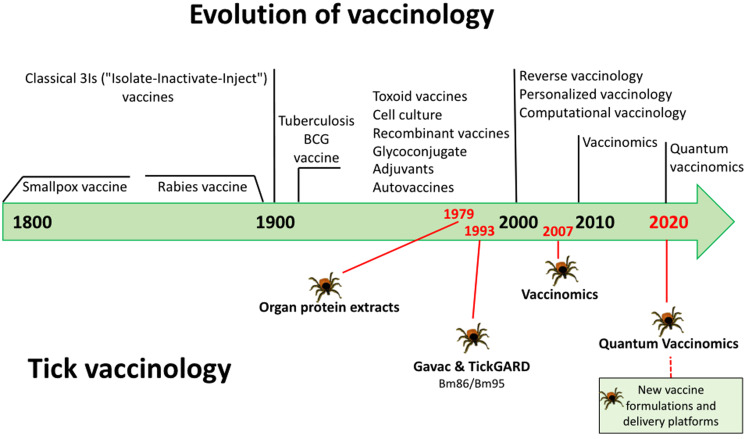 Evolution of vaccinology

Classical 3Is ("Isolate-Inactivate-Inject") vaccines

Smallpox vaccine

Rabies vaccine

Tuberculosis BCG vaccine

Toxoid vaccines
Cell culture
Recombinant vaccines
Glycoconjugate
Adjuvants
Autovaccines

Reverse vaccinology
Personalized vaccinology
Computational vaccinology

Vaccinomics

Quantum vaccinomics

1800

1900

1979

1993

2000

2007

2010

2020

Organ protein extracts

Gavac & TickGARD
Bm86/Bm95

Vaccinomics

Quantum Vaccinomics

New vaccine formulations and delivery platforms

Tick vaccinology